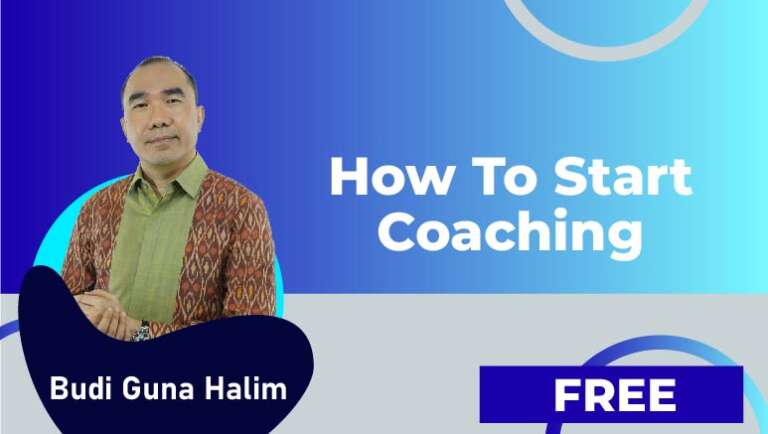 How To Start Coaching

Budi Guna Halim

FREE